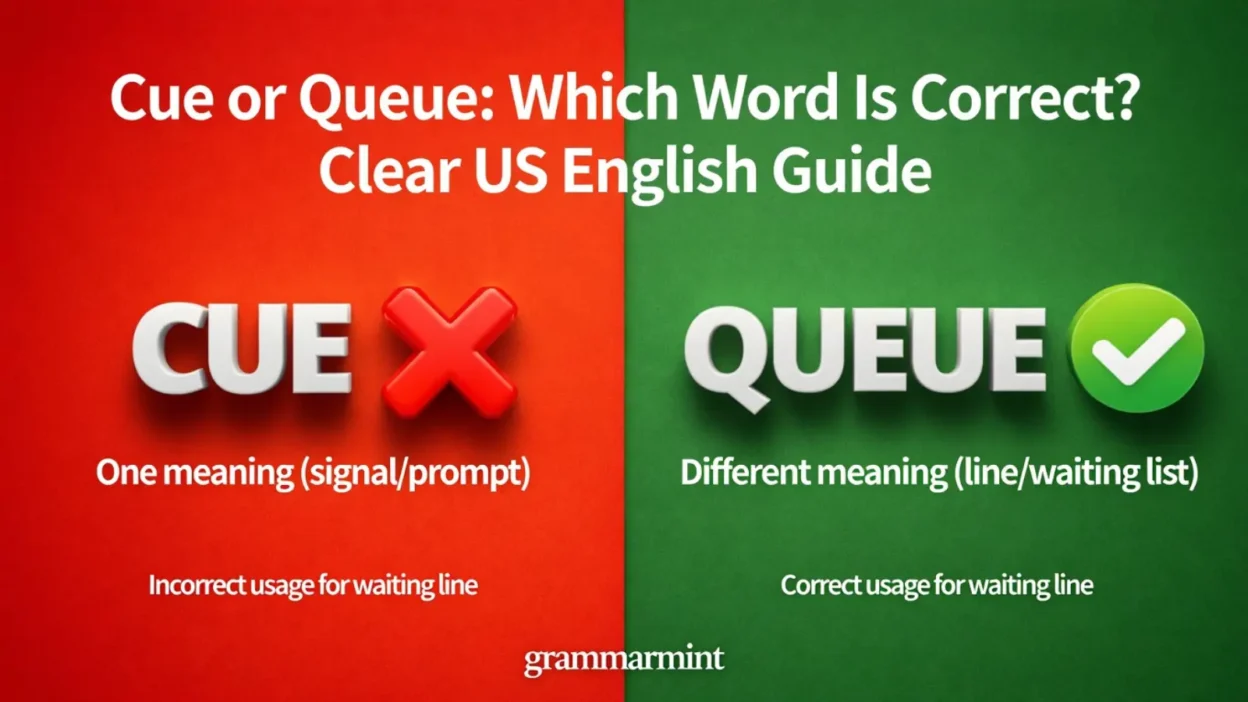 Cue or Queue: Which Word Is Correct?
Clear US English Guide

CUE

One meaning (signal/prompt)

Incorrect usage for waiting line

QUEUE

Different meaning (line/waiting list)

Correct usage for waiting line

grammarmint